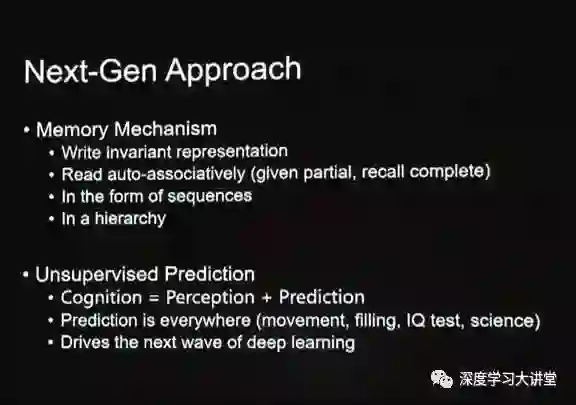 Next-Gen Approach

• Memory Mechanism
  • Write invariant representation
  • Read auto-associatively (given partial, recall complete)
  • In the form of sequences
  • In a hierarchy

• Unsupervised Prediction
  • Cognition = Perception + Prediction
  • Prediction is everywhere (movement, filling, IQ test, science)
  • Drives the next wave of deep learning

深度学习大讲堂